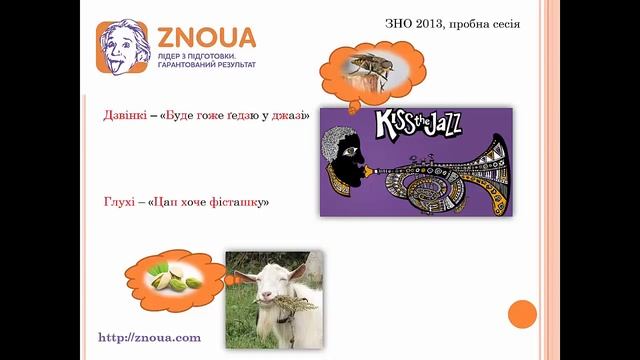 ZNOUA
ЛІДЕР З ПІДГОТОВКИ. ГАРАНТОВАНИЙ РЕЗУЛЬТАТ

ЗНО 2013, пробна сесія

Дзвінкі – «Буде гоже ґедзю у джазі»

KISS the JAZZ

Глухі – «Цап хоче фісташку»

http://znoua.com